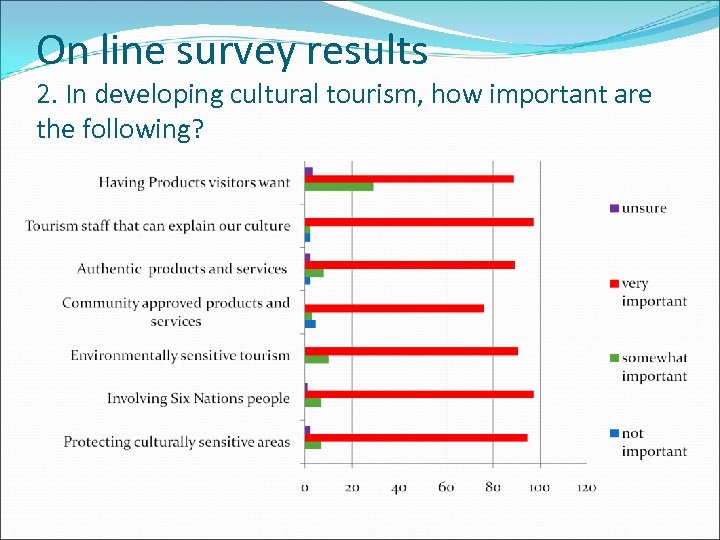 On line survey results
2. In developing cultural tourism, how important are the following?

Having Products visitors want
Tourism staff that can explain our culture
Authentic products and services
Community approved products and services
Environmentally sensitive tourism
Involving Six Nations people
Protecting culturally sensitive areas

0 20 40 60 80 100 120

unsure
very important
somewhat important
not important